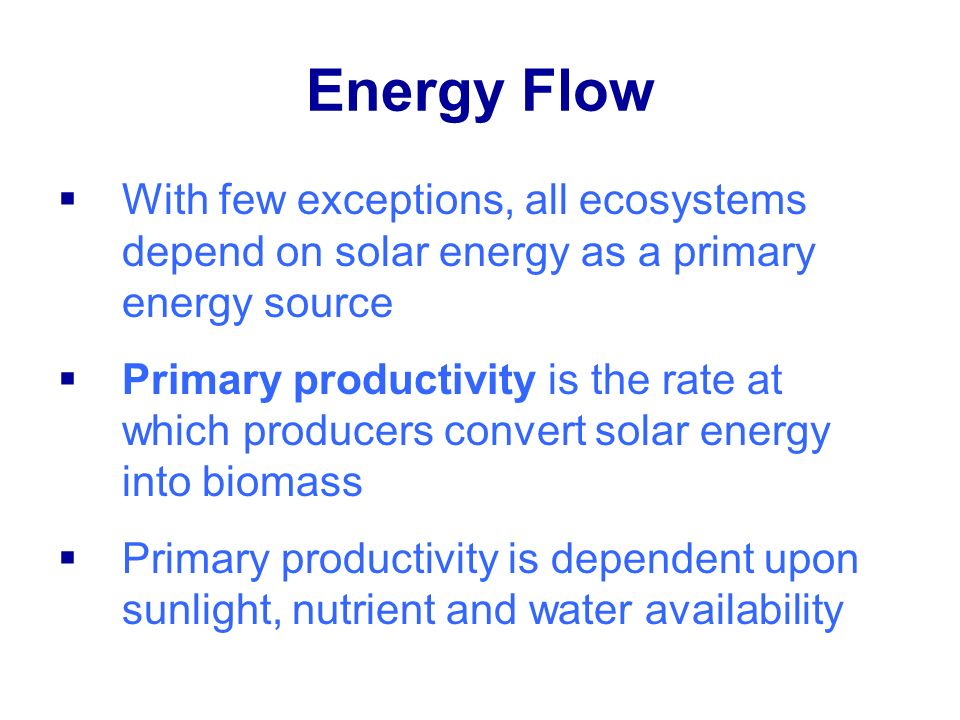 Energy Flow

▪ With few exceptions, all ecosystems depend on solar energy as a primary energy source

▪ Primary productivity is the rate at which producers convert solar energy into biomass

▪ Primary productivity is dependent upon sunlight, nutrient and water availability